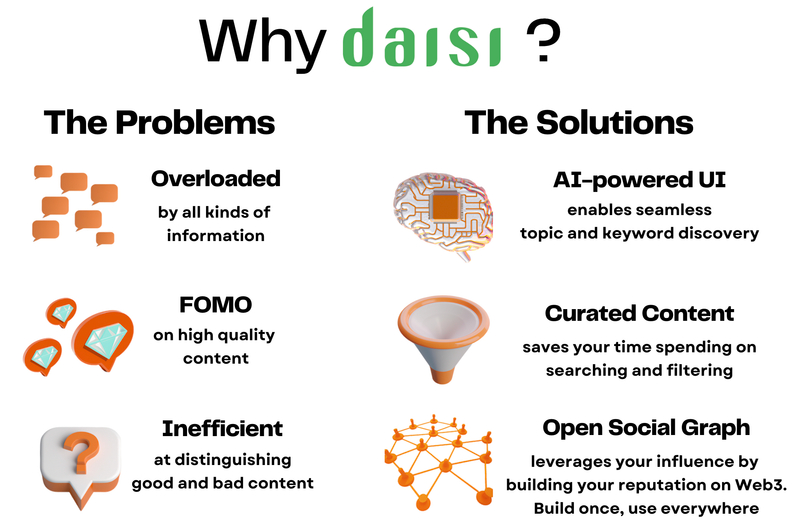 Why daisi ?

The Problems

Overloaded
by all kinds of information

FOMO
on high quality content

Inefficient
at distinguishing good and bad content

The Solutions

AI-powered UI
enables seamless topic and keyword discovery

Curated Content
saves your time spending on searching and filtering

Open Social Graph
leverages your influence by building your reputation on Web3. Build once, use everywhere